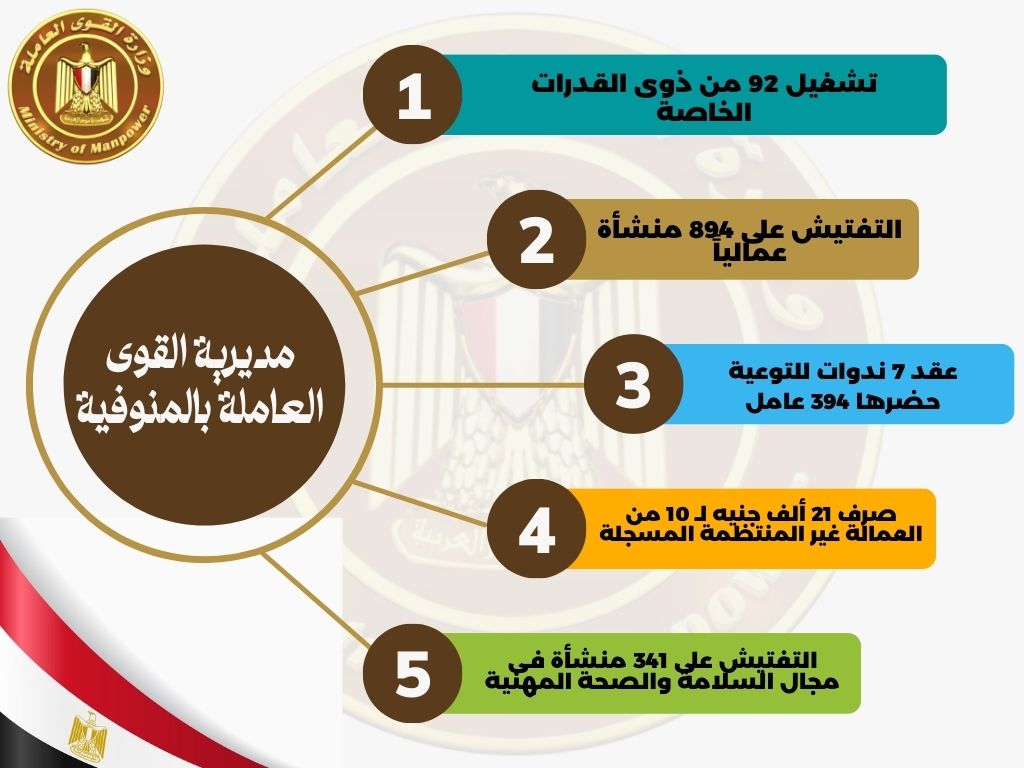 وزارة القوى العاملة
Ministry of Manpower

مديرية القوى العاملة بالمنوفية

1
تشغيل 92 من ذوى القدرات الخاصة

2
التفتيش على 894 منشأة عمالياً

3
عقد 7 ندوات للتوعية حضرها 394 عامل

4
صرف 21 ألف جنيه لـ 10 من العمالة غير المنتظمة المسجلة

5
التفتيش على 341 منشأة في مجال السلامة والصحة المهنية